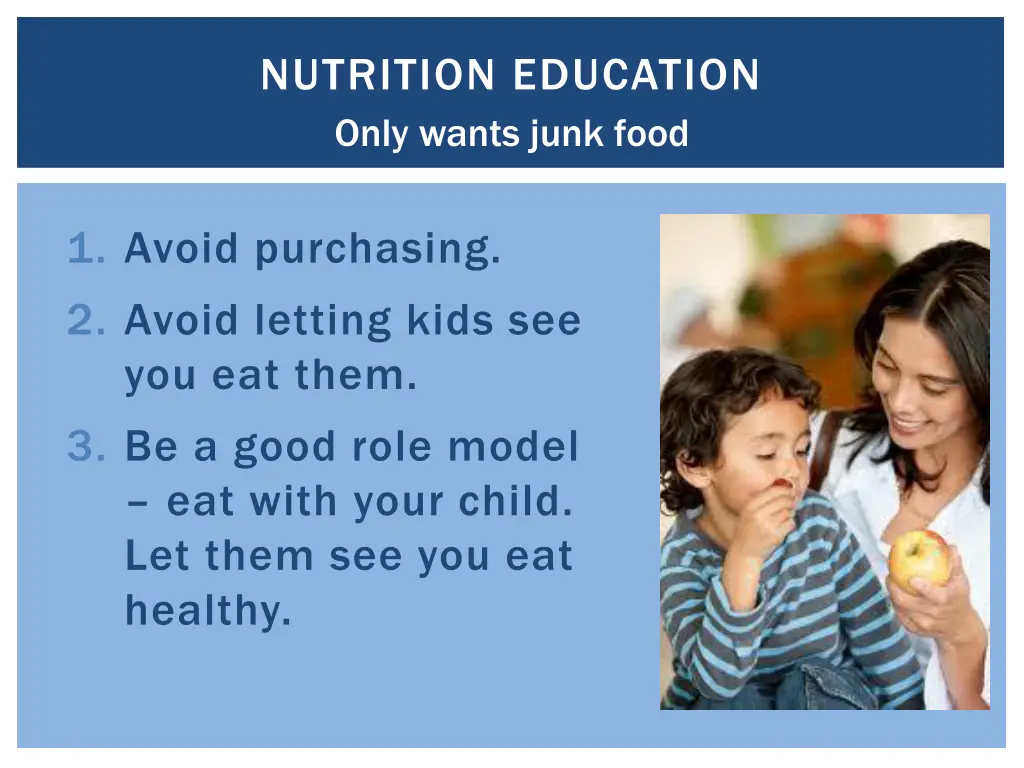 NUTRITION EDUCATION

Only wants junk food

1. Avoid purchasing.
2. Avoid letting kids see you eat them.
3. Be a good role model – eat with your child. Let them see you eat healthy.